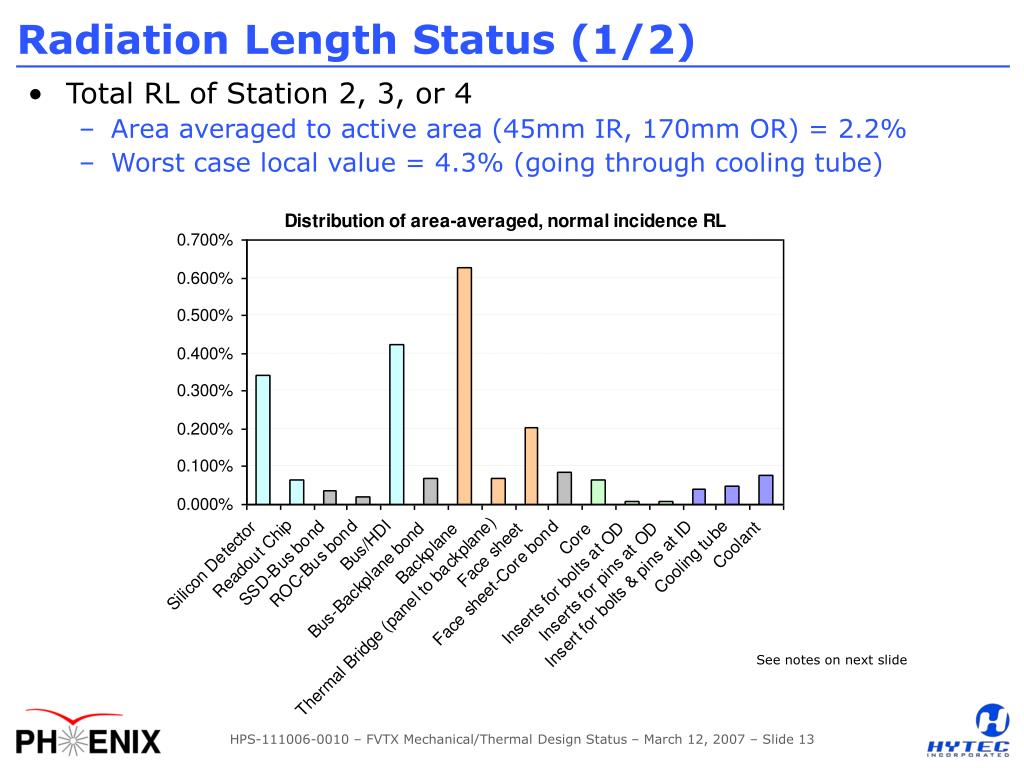 Radiation Length Status (1/2)

• Total RL of Station 2, 3, or 4
  – Area averaged to active area (45mm IR, 170mm OR) = 2.2%
  – Worst case local value = 4.3% (going through cooling tube)

Distribution of area-averaged, normal incidence RL

0.700%
0.600%
0.500%
0.400%
0.300%
0.200%
0.100%
0.000%

Silicon Detector
Readout Chip
SSD-Bus bond
ROC-Bus bond
Bus/HDI
Bus-Backplane bond
Backplane
Thermal Bridge (panel to backplane)
Face sheet
Face sheet-Core bond
Core
Inserts for bolts at OD
Inserts for pins at OD
Insert for bolts & pins at ID
Cooling tube
Coolant

See notes on next slide

PHENIX

HPS-111006-0010 – FVTX Mechanical/Thermal Design Status – March 12, 2007 – Slide 13

HYTEC INCORPORATED